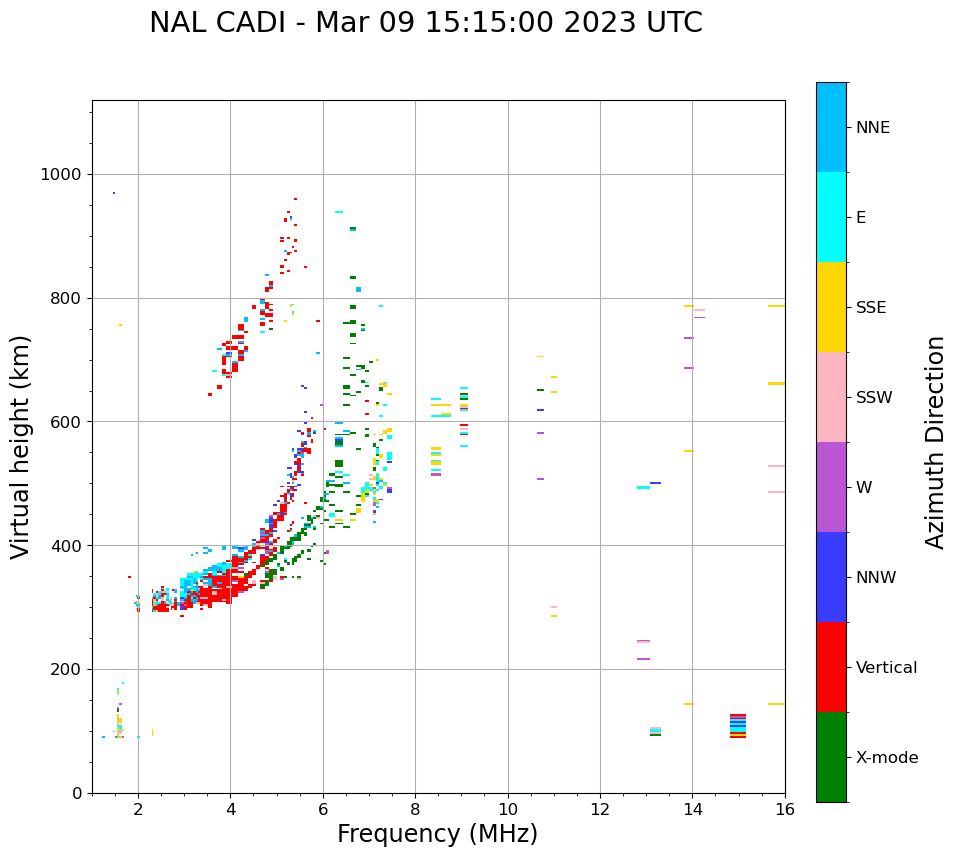 NAL CADI - Mar 09 15:15:00 2023 UTC

Virtual height (km)

1000
800
600
400
200
0

2
4
6
8
10
12
14
16

Frequency (MHz)

NNE
E
SSE
SSW
W
NNW
Vertical
X-mode

Azimuth Direction